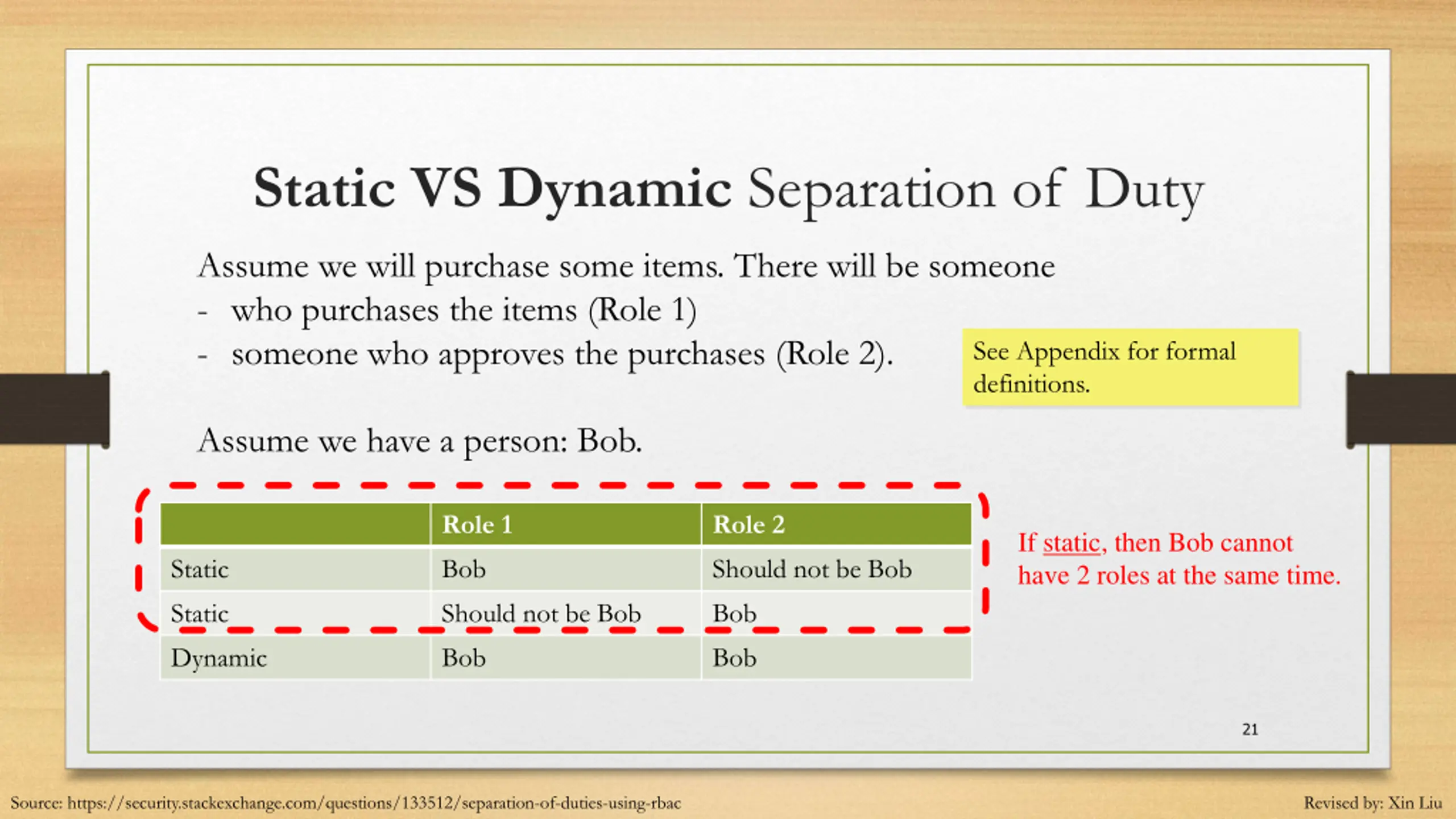 Static VS Dynamic Separation of Duty

Assume we will purchase some items. There will be someone
- who purchases the items (Role 1)
- someone who approves the purchases (Role 2).

See Appendix for formal definitions.

Assume we have a person: Bob.

| | Role 1 | Role 2 |
|---|---|---|
| Static | Bob | Should not be Bob |
| Static | Should not be Bob | Bob |
| Dynamic | Bob | Bob |

If static, then Bob cannot have 2 roles at the same time.

21

Source: https://security.stackexchange.com/questions/133512/separation-of-duties-using-rbac

Revised by: Xin Liu